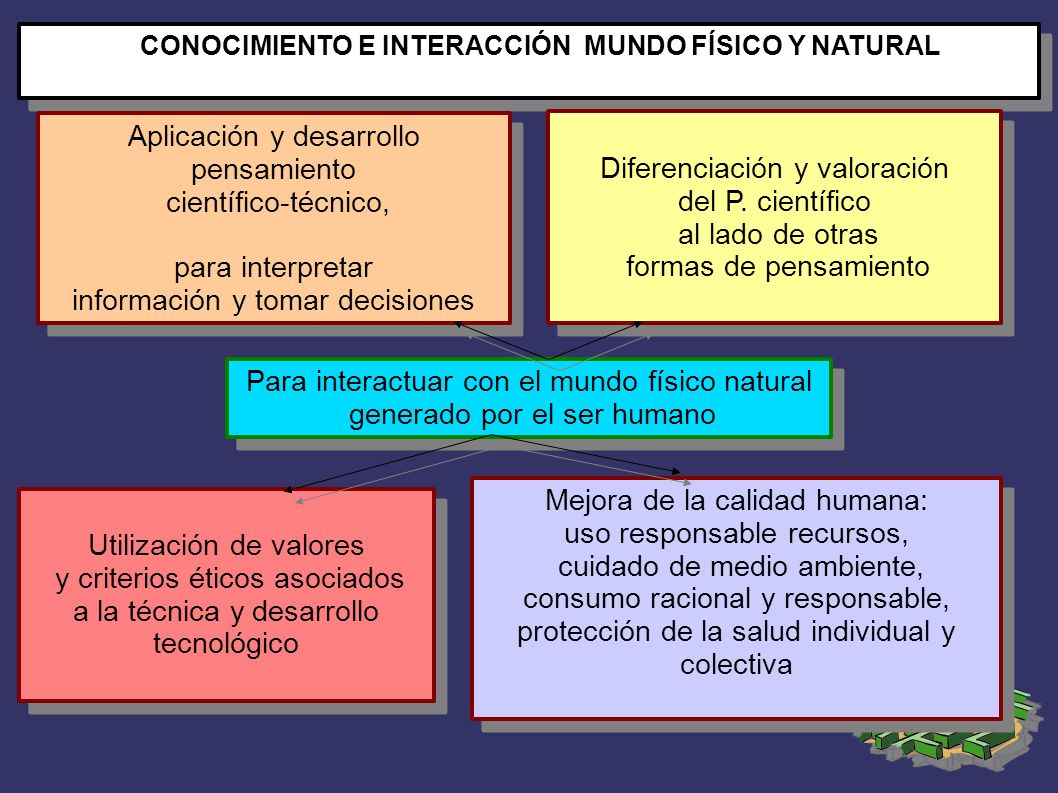 CONOCIMIENTO E INTERACCIÓN MUNDO FÍSICO Y NATURAL

Aplicación y desarrollo pensamiento científico-técnico,

para interpretar información y tomar decisiones

Diferenciación y valoración del P. científico al lado de otras formas de pensamiento

Para interactuar con el mundo físico natural generado por el ser humano

Utilización de valores y criterios éticos asociados a la técnica y desarrollo tecnológico

Mejora de la calidad humana: uso responsable recursos, cuidado de medio ambiente, consumo racional y responsable, protección de la salud individual y colectiva